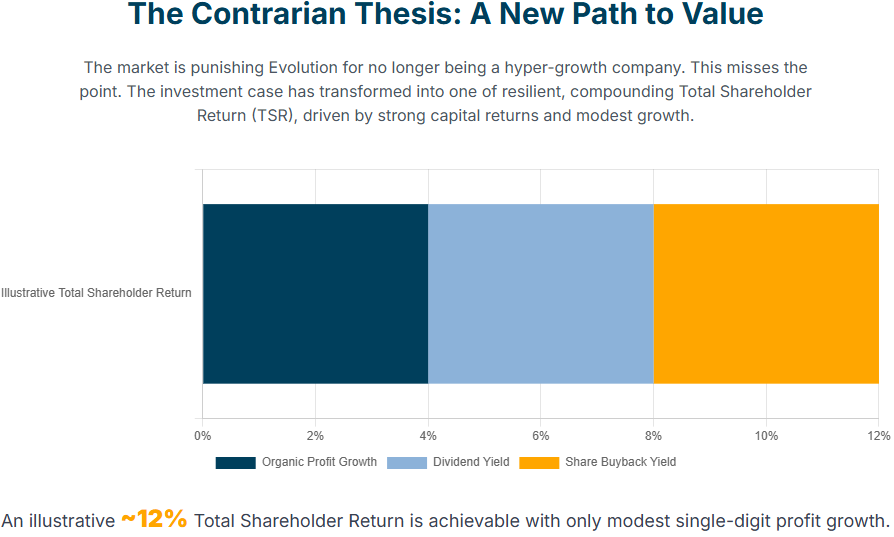 The Contrarian Thesis: A New Path to Value

The market is punishing Evolution for no longer being a hyper-growth company. This misses the point. The investment case has transformed into one of resilient, compounding Total Shareholder Return (TSR), driven by strong capital returns and modest growth.

Illustrative Total Shareholder Return

0% 2% 4% 6% 8% 10% 12%

Organic Profit Growth Dividend Yield Share Buyback Yield

An illustrative ~12% Total Shareholder Return is achievable with only modest single-digit profit growth.